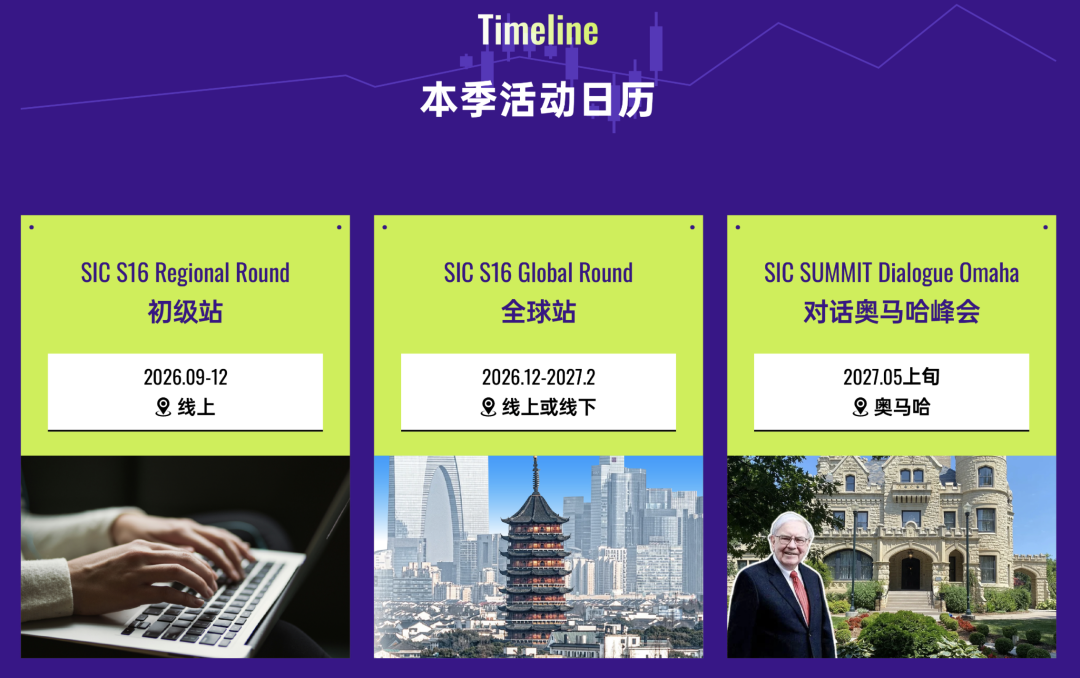 Timeline
本季活动日历

SIC S16 Regional Round
初级站

2026.09-12
线上

SIC S16 Global Round
全球站

2026.12-2027.2
线上或线下

SIC SUMMIT Dialogue Omaha
对话奥马哈峰会

2027.05上旬
奥马哈